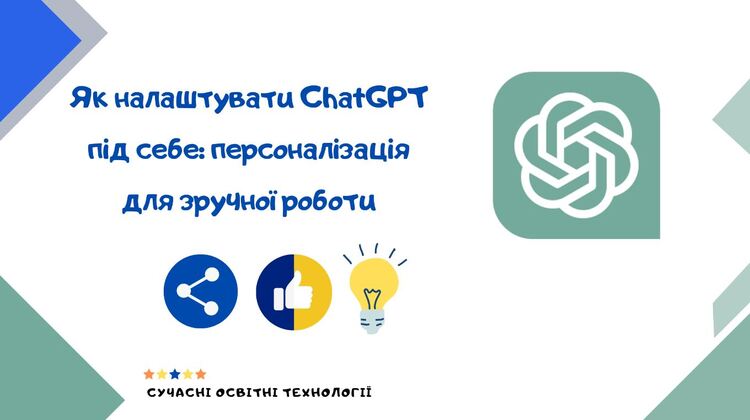 Як налаштувати ChatGPT під себе: персоналізація для зручної роботи

СУЧАСНІ ОСВІТНІ ТЕХНОЛОГІЇ